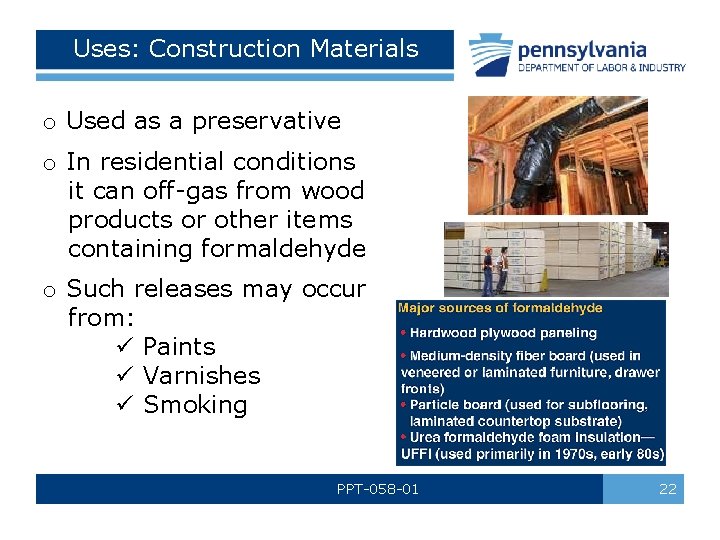 Uses: Construction Materials

pennsylvania
DEPARTMENT OF LABOR & INDUSTRY

o Used as a preservative

o In residential conditions it can off-gas from wood products or other items containing formaldehyde

o Such releases may occur from:
✓ Paints
✓ Varnishes
✓ Smoking

Major sources of formaldehyde
• Hardwood plywood paneling
• Medium-density fiber board (used in veneered or laminated furniture, drawer fronts)
• Particle board (used for subflooring, laminated countertop substrate)
• Urea formaldehyde foam insulation—UFFI (used primarily in 1970s, early 80s)

PPT-058-01

22